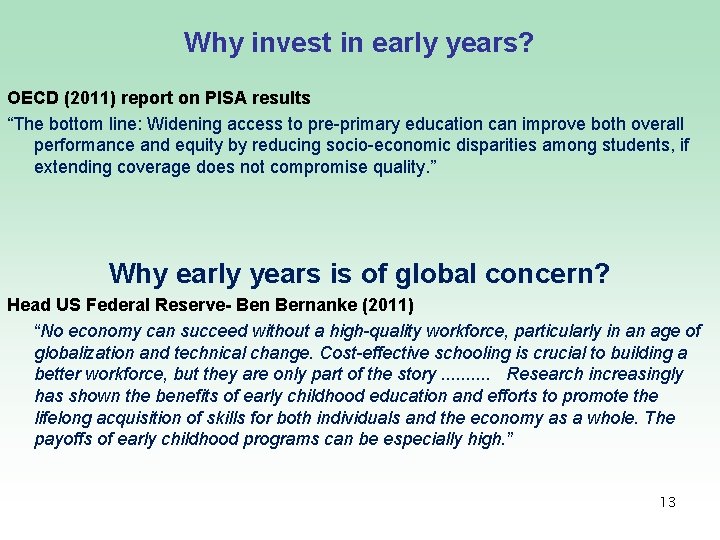 Why invest in early years?

OECD (2011) report on PISA results

“The bottom line: Widening access to pre-primary education can improve both overall performance and equity by reducing socio-economic disparities among students, if extending coverage does not compromise quality.”

Why early years is of global concern?

Head US Federal Reserve- Ben Bernanke (2011)

“No economy can succeed without a high-quality workforce, particularly in an age of globalization and technical change. Cost-effective schooling is crucial to building a better workforce, but they are only part of the story .......... Research increasingly has shown the benefits of early childhood education and efforts to promote the lifelong acquisition of skills for both individuals and the economy as a whole. The payoffs of early childhood programs can be especially high.”

13